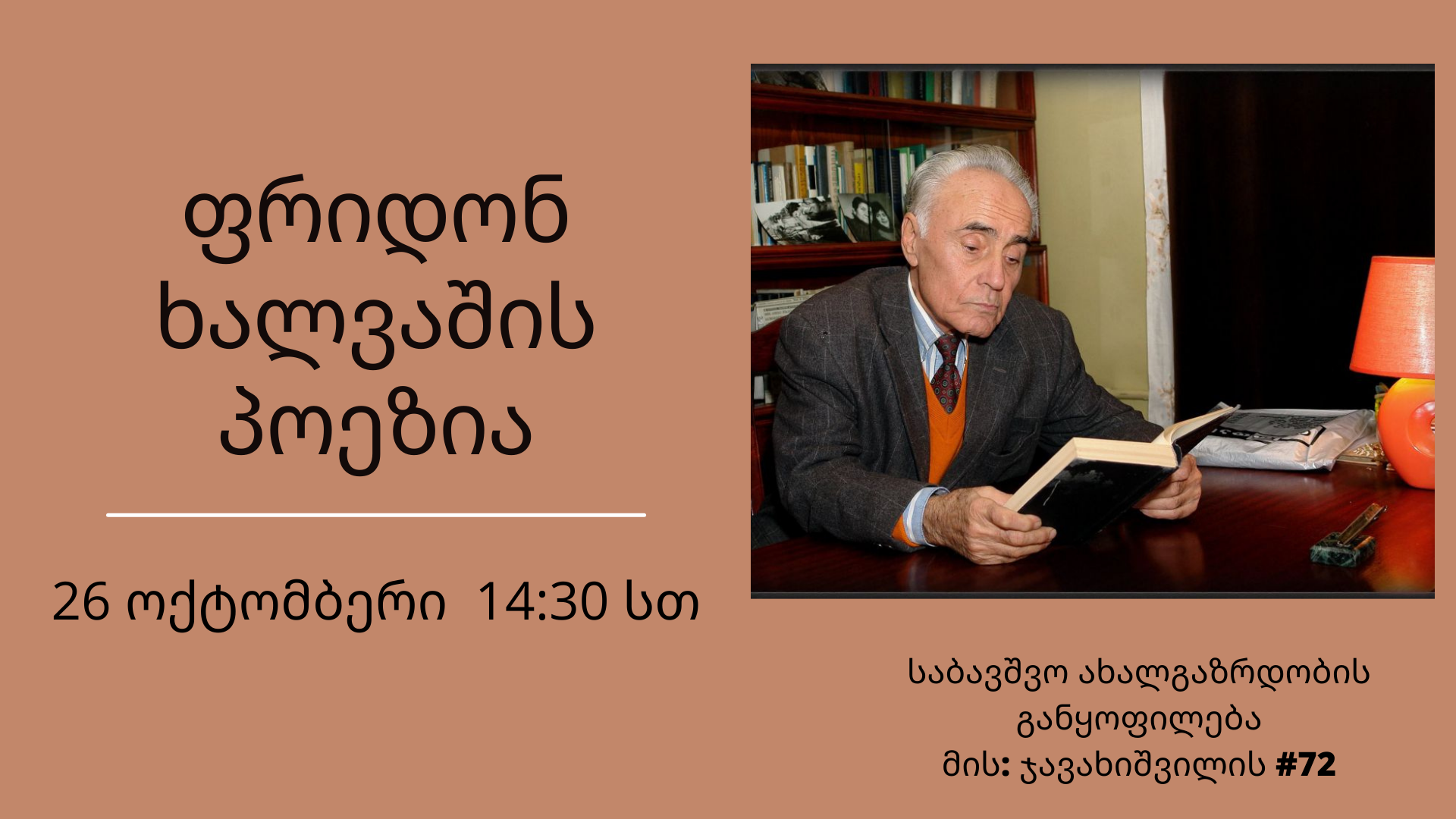 ფრიდონ ხალვაშის პოეზია

26 ოქტომბერი 14:30 სთ

საბავშვო ახალგაზრდობის განყოფილება
მის: ჯავახიშვილის #72